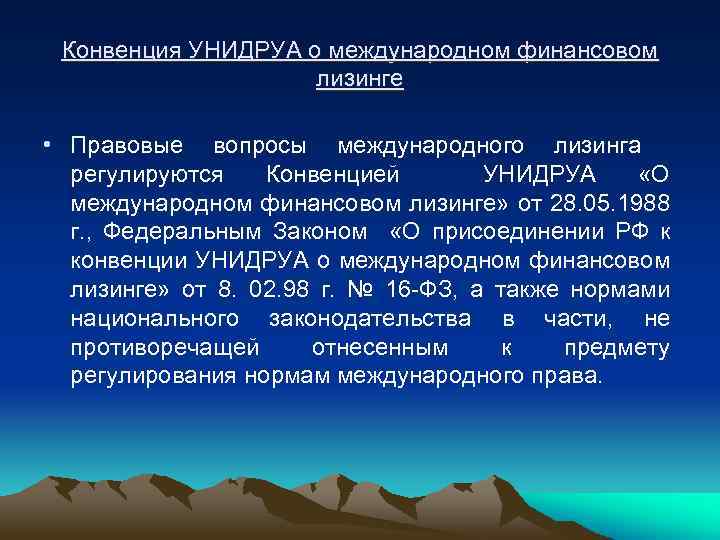 Конвенция УНИДРУА о международном финансовом лизинге

• Правовые вопросы международного лизинга регулируются Конвенцией УНИДРУА «О международном финансовом лизинге» от 28.05.1988 г., Федеральным Законом «О присоединении РФ к конвенции УНИДРУА о международном финансовом лизинге» от 8. 02.98 г. № 16-ФЗ, а также нормами национального законодательства в части, не противоречащей отнесенным к предмету регулирования нормам международного права.